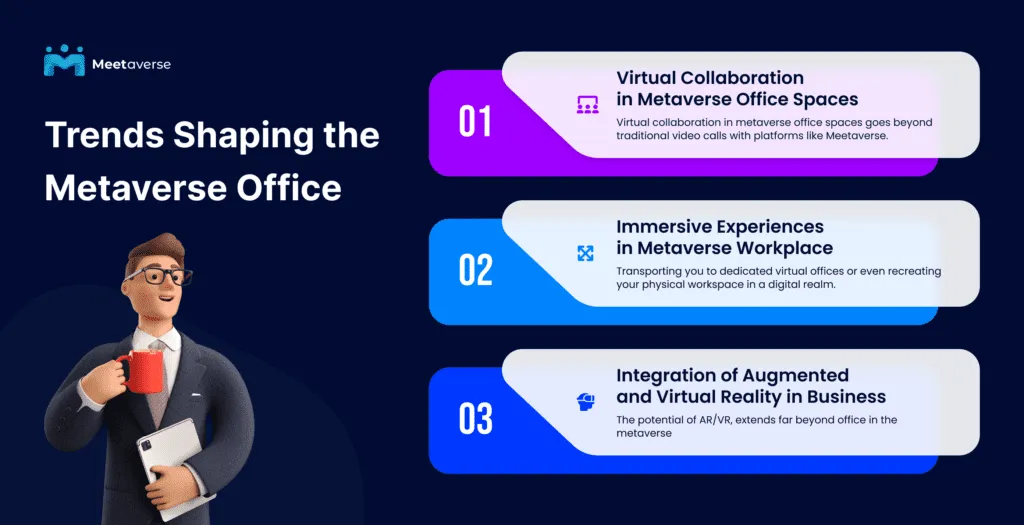 Meetaverse

Trends Shaping the Metaverse Office

01

Virtual Collaboration in Metaverse Office Spaces

Virtual collaboration in metaverse office spaces goes beyond traditional video calls with platforms like Meetaverse.

02

Immersive Experiences in Metaverse Workplace

Transporting you to dedicated virtual offices or even recreating your physical workspace in a digital realm.

03

Integration of Augmented and Virtual Reality in Business

The potential of AR/VR, extends far beyond office in the metaverse